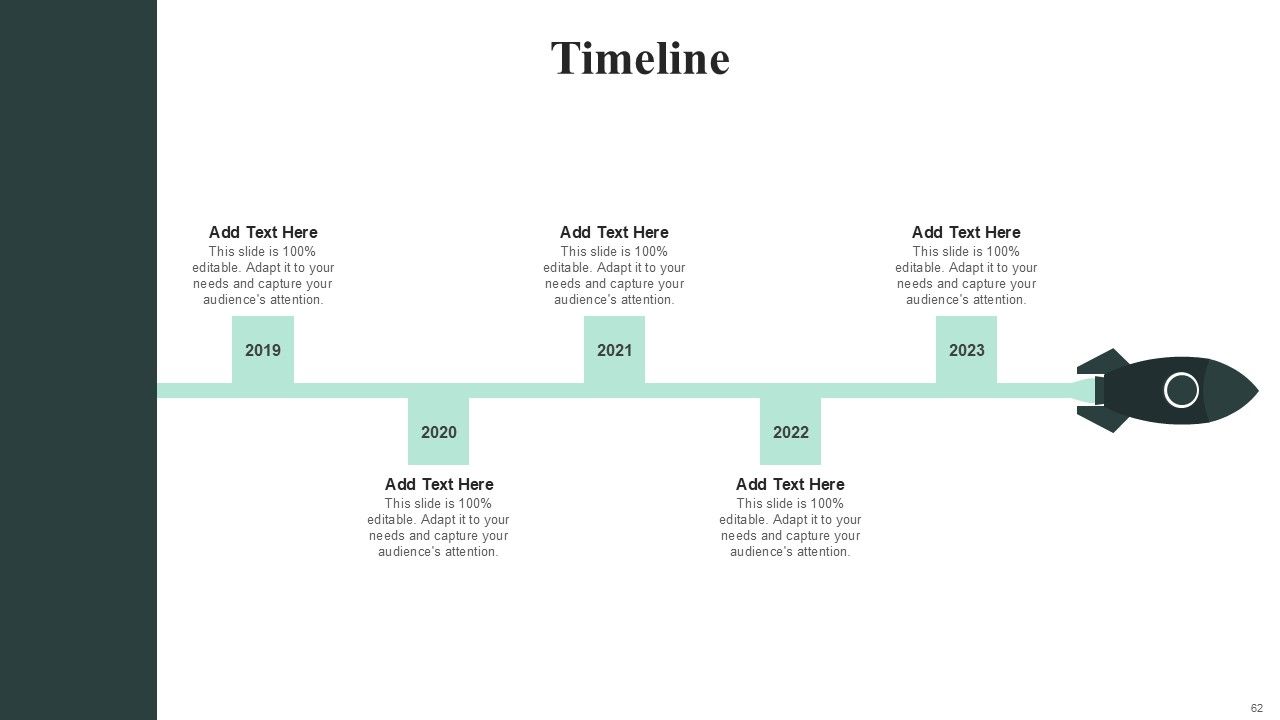 Timeline

Add Text Here
This slide is 100% editable. Adapt it to your needs and capture your audience's attention.

2019

Add Text Here
This slide is 100% editable. Adapt it to your needs and capture your audience's attention.

2021

Add Text Here
This slide is 100% editable. Adapt it to your needs and capture your audience's attention.

2023

2020

Add Text Here
This slide is 100% editable. Adapt it to your needs and capture your audience's attention.

2022

Add Text Here
This slide is 100% editable. Adapt it to your needs and capture your audience's attention.

62